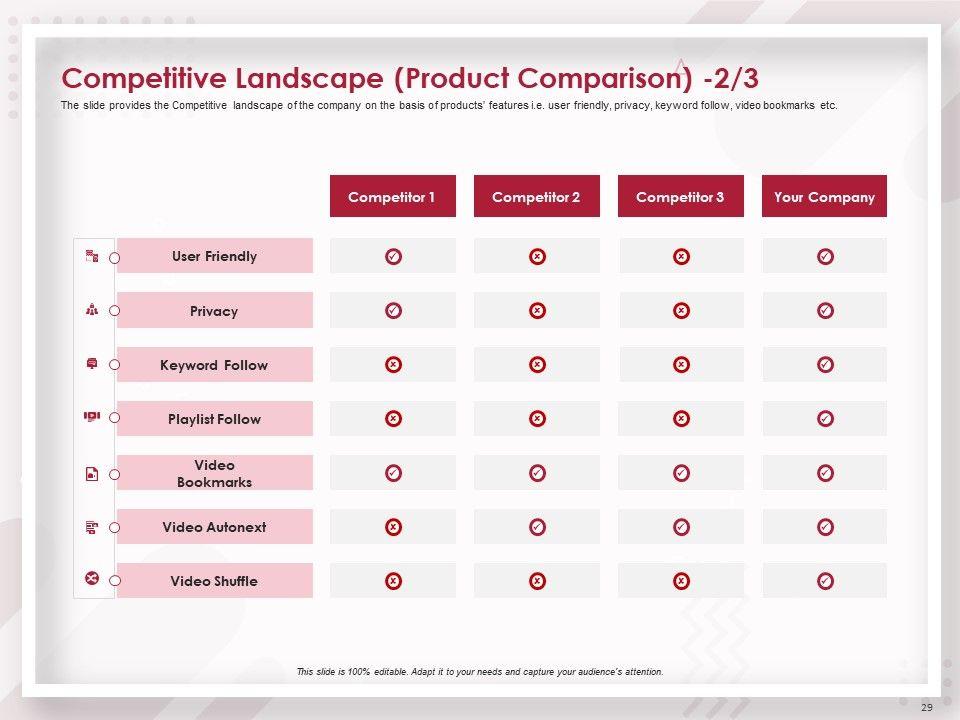 Competitive Landscape (Product Comparison) -2/3

The slide provides the Competitive landscape of the company on the basis of products' features i.e. user friendly, privacy, keyword follow, video bookmarks etc.

| | Competitor 1 | Competitor 2 | Competitor 3 | Your Company |
|---|---|---|---|---|
| User Friendly | ✓ | ✗ | ✗ | ✓ |
| Privacy | ✓ | ✗ | ✗ | ✓ |
| Keyword Follow | ✗ | ✗ | ✗ | ✓ |
| Playlist Follow | ✗ | ✗ | ✗ | ✓ |
| Video Bookmarks | ✓ | ✓ | ✓ | ✓ |
| Video Autonext | ✗ | ✓ | ✓ | ✓ |
| Video Shuffle | ✗ | ✗ | ✗ | ✓ |

This slide is 100% editable. Adapt it to your needs and capture your audience's attention.

29